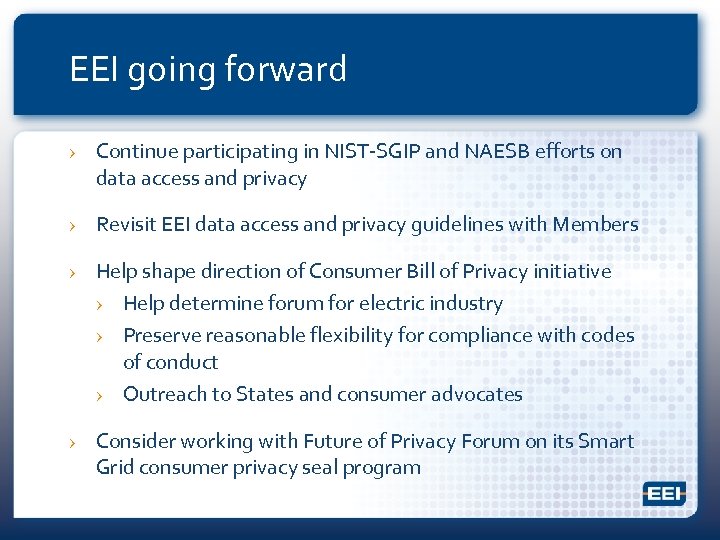 EEI going forward

› Continue participating in NIST-SGIP and NAESB efforts on data access and privacy

› Revisit EEI data access and privacy guidelines with Members

› Help shape direction of Consumer Bill of Privacy initiative

› Help determine forum for electric industry

› Preserve reasonable flexibility for compliance with codes of conduct

› Outreach to States and consumer advocates

› Consider working with Future of Privacy Forum on its Smart Grid consumer privacy seal program

EEI